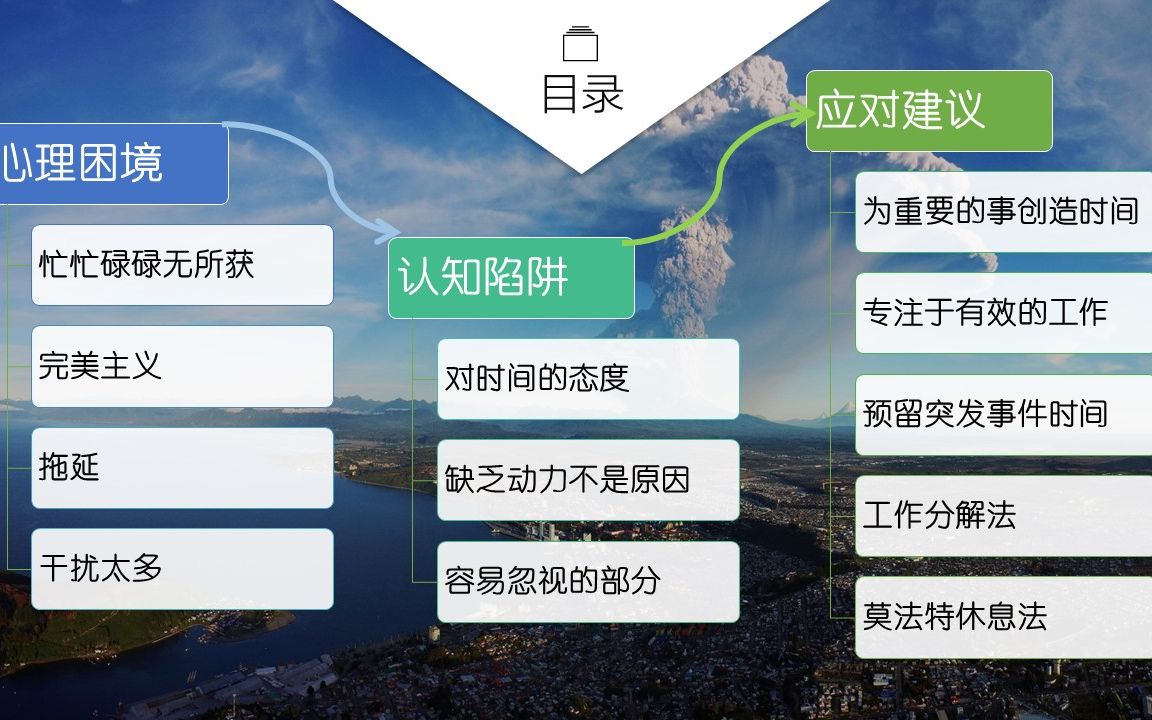 目录

心理困境

忙忙碌碌无所获

完美主义

拖延

干扰太多

认知陷阱

对时间的态度

缺乏动力不是原因

容易忽视的部分

应对建议

为重要的事创造时间

专注于有效的工作

预留突发事件时间

工作分解法

莫法特休息法